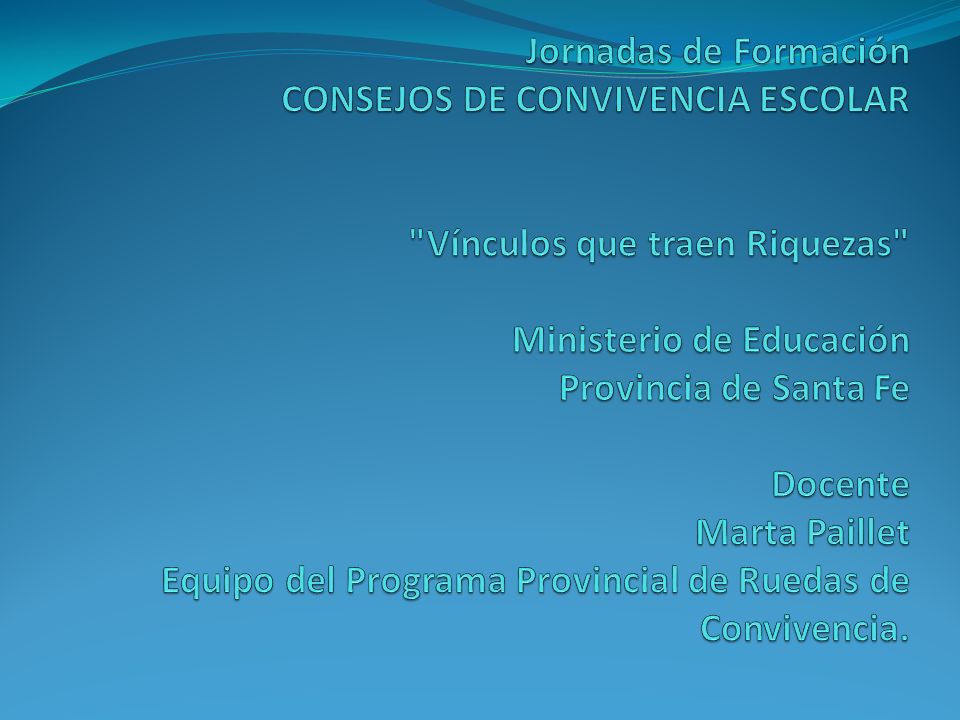 Jornadas de Formación
CONSEJOS DE CONVIVENCIA ESCOLAR

"Vínculos que traen Riquezas"

Ministerio de Educación
Provincia de Santa Fe

Docente
Marta Paillet
Equipo del Programa Provincial de Ruedas de Convivencia.